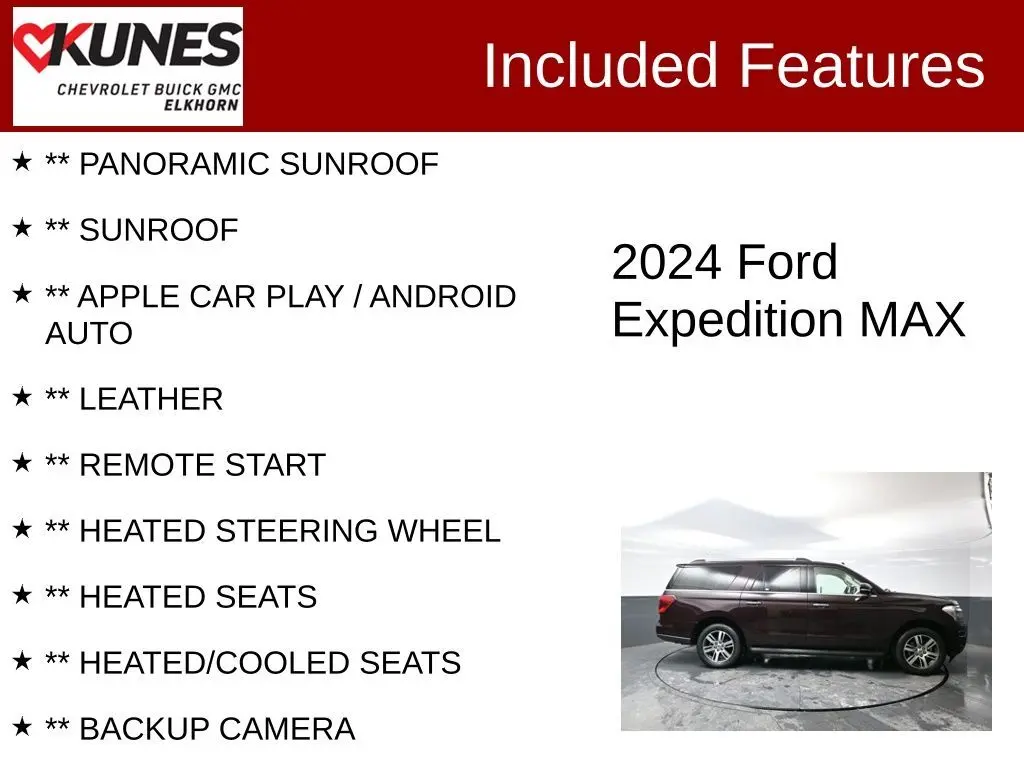 KUNES
CHEVROLET BUICK GMC
ELKHORN

Included Features

★ ** PANORAMIC SUNROOF

★ ** SUNROOF

★ ** APPLE CAR PLAY / ANDROID AUTO

★ ** LEATHER

★ ** REMOTE START

★ ** HEATED STEERING WHEEL

★ ** HEATED SEATS

★ ** HEATED/COOLED SEATS

★ ** BACKUP CAMERA

2024 Ford Expedition MAX